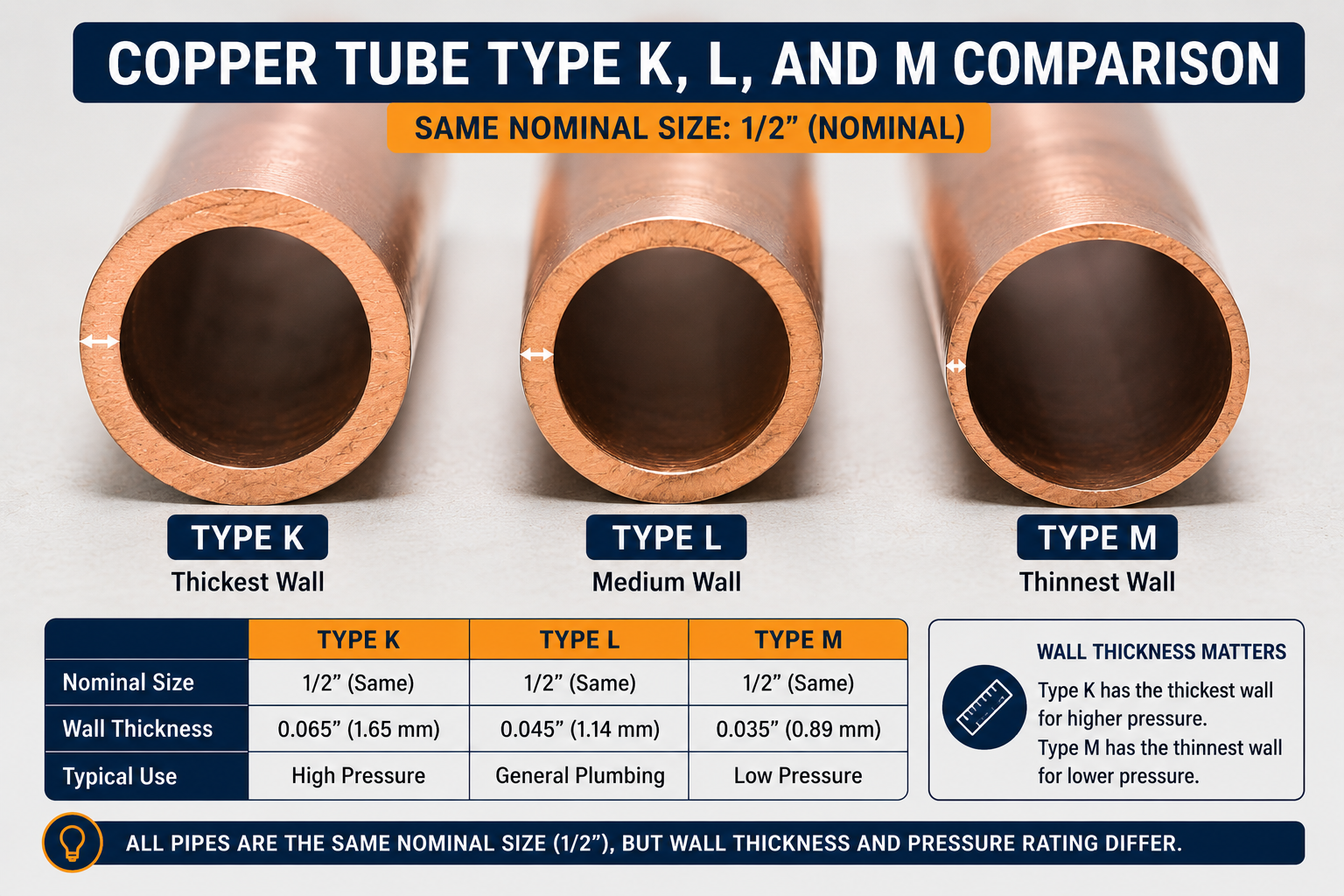 COPPER TUBE TYPE K, L, AND M COMPARISON

SAME NOMINAL SIZE: 1/2” (NOMINAL)

TYPE K
Thickest Wall

TYPE L
Medium Wall

TYPE M
Thinnest Wall

| | TYPE K | TYPE L | TYPE M |
|---|---|---|---|
| Nominal Size | 1/2” (Same) | 1/2” (Same) | 1/2” (Same) |
| Wall Thickness | 0.065” (1.65 mm) | 0.045” (1.14 mm) | 0.035” (0.89 mm) |
| Typical Use | High Pressure | General Plumbing | Low Pressure |

WALL THICKNESS MATTERS

Type K has the thickest wall for higher pressure.
Type M has the thinnest wall for lower pressure.

ALL PIPES ARE THE SAME NOMINAL SIZE (1/2”), BUT WALL THICKNESS AND PRESSURE RATING DIFFER.